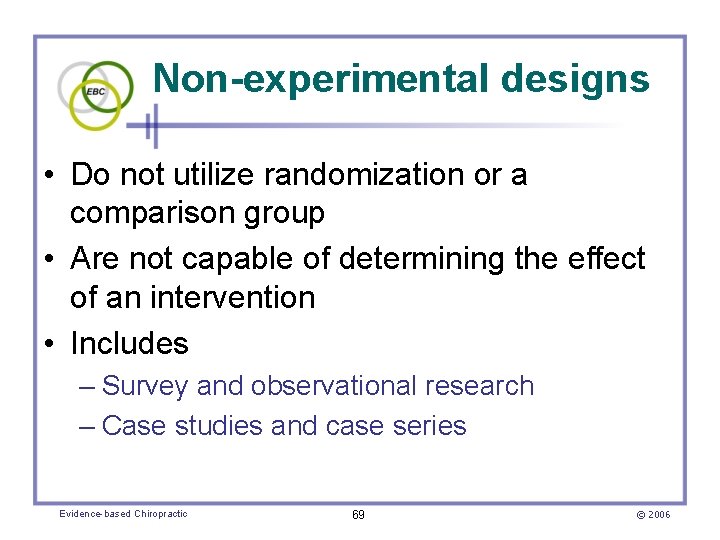 EBC

Non-experimental designs

• Do not utilize randomization or a comparison group
• Are not capable of determining the effect of an intervention
• Includes
– Survey and observational research
– Case studies and case series

Evidence-based Chiropractic

69

© 2006